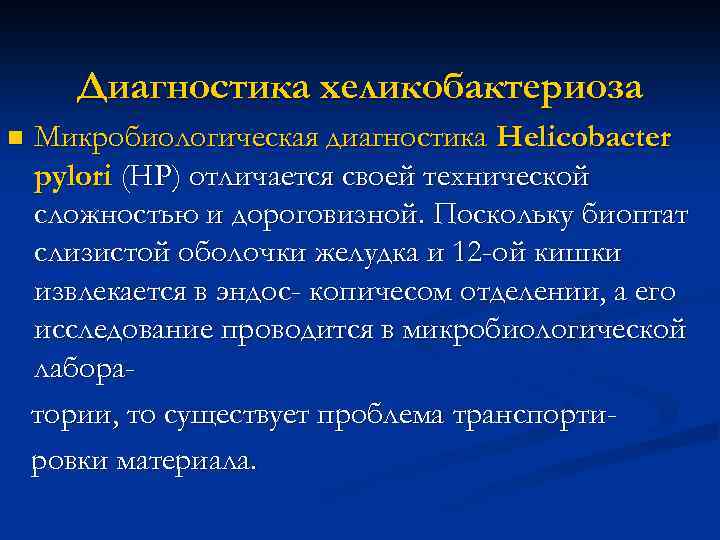 Диагностика хеликобактериоза

Микробиологическая диагностика Helicobacter pylori (HP) отличается своей технической сложностью и дороговизной. Поскольку биоптат слизистой оболочки желудка и 12-ой кишки извлекается в эндос- копичесом отделении, а его исследование проводится в микробиологической лабора-

тории, то существует проблема транспорти-

ровки материала.